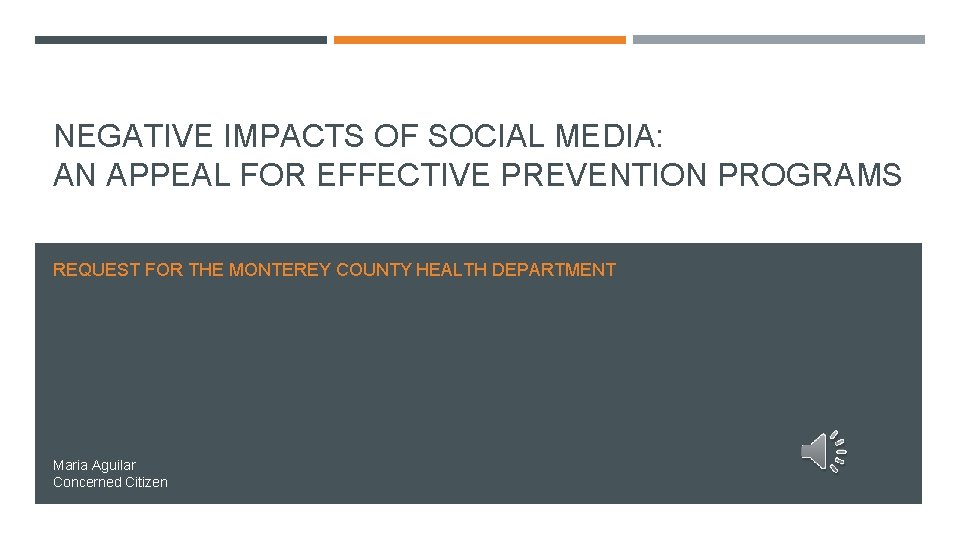 NEGATIVE IMPACTS OF SOCIAL MEDIA:
AN APPEAL FOR EFFECTIVE PREVENTION PROGRAMS

REQUEST FOR THE MONTEREY COUNTY HEALTH DEPARTMENT

Maria Aguilar
Concerned Citizen